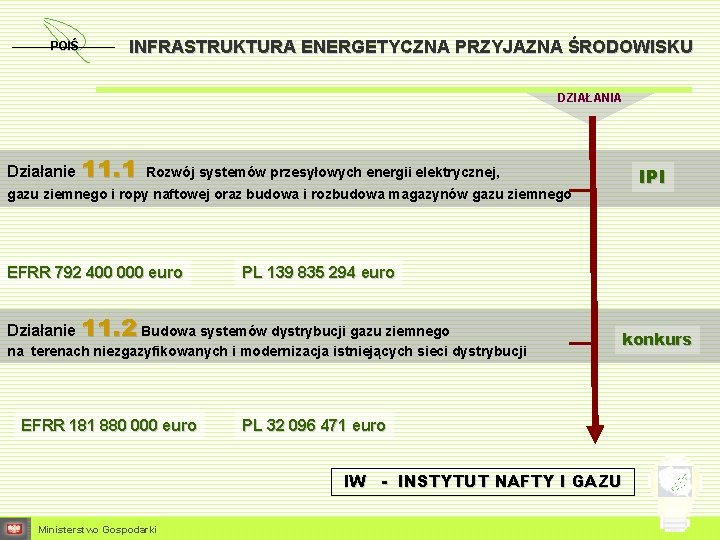 POIŚ

INFRASTRUKTURA ENERGETYCZNA PRZYJAZNA ŚRODOWISKU

DZIAŁANIA

Działanie 11.1 Rozwój systemów przesyłowych energii elektrycznej, gazu ziemnego i ropy naftowej oraz budowa i rozbudowa magazynów gazu ziemnego

IPI

EFRR 792 400 000 euro

PL 139 835 294 euro

Działanie 11.2 Budowa systemów dystrybucji gazu ziemnego na terenach niezgazyfikowanych i modernizacja istniejących sieci dystrybucji

konkurs

EFRR 181 880 000 euro

PL 32 096 471 euro

IW - INSTYTUT NAFTY I GAZU

Ministerstwo Gospodarki